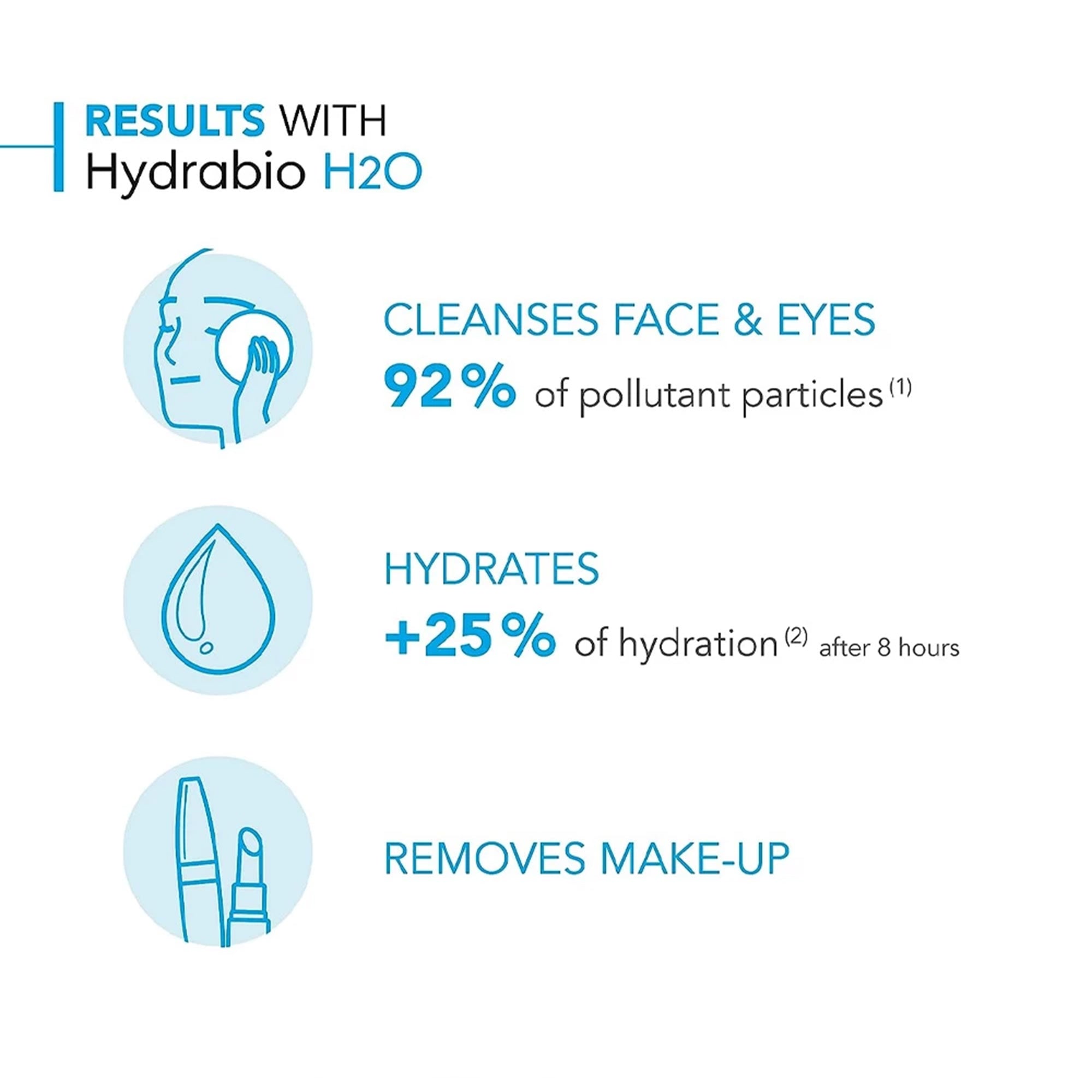 RESULTS WITH
Hydrabio H2O

CLEANSES FACE & EYES
92% of pollutant particles $^{(1)}$

HYDRATES
+25% of hydration $^{(2)}$ after 8 hours

REMOVES MAKE-UP